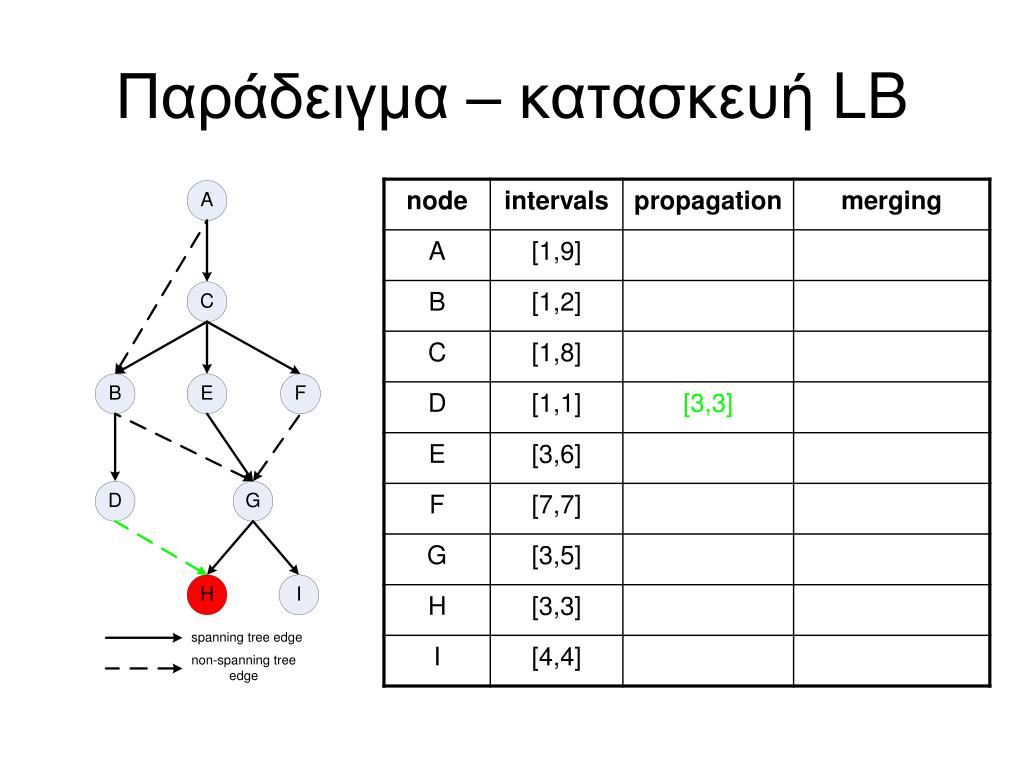 Παράδειγμα – κατασκευή LB

A

C

B

E

F

D

G

H

I

spanning tree edge

non-spanning tree edge

| node | intervals | propagation | merging |
|---|---|---|---|
| A | [1,9] | | |
| B | [1,2] | | |
| C | [1,8] | | |
| D | [1,1] | [3,3] | |
| E | [3,6] | | |
| F | [7,7] | | |
| G | [3,5] | | |
| H | [3,3] | | |
| I | [4,4] | | |